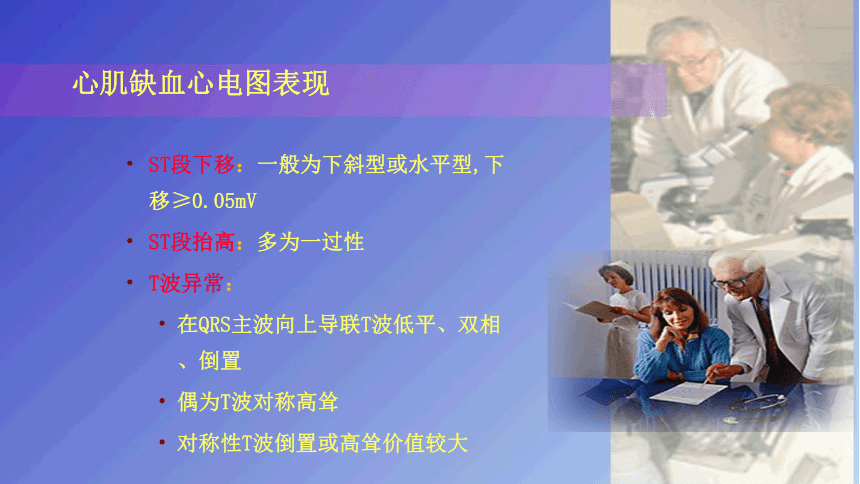 心肌缺血心电图表现

• ST段下移：一般为下斜型或水平型,下移≥0.05mV

• ST段抬高：多为一过性

• T波异常：

  • 在QRS主波向上导联T波低平、双相、倒置

  • 偶为T波对称高耸

  • 对称性T波倒置或高耸价值较大